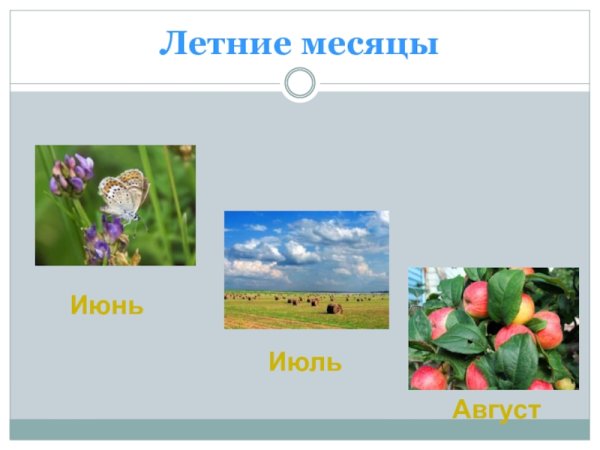 Летние месяцы

Июнь

Июль

Август